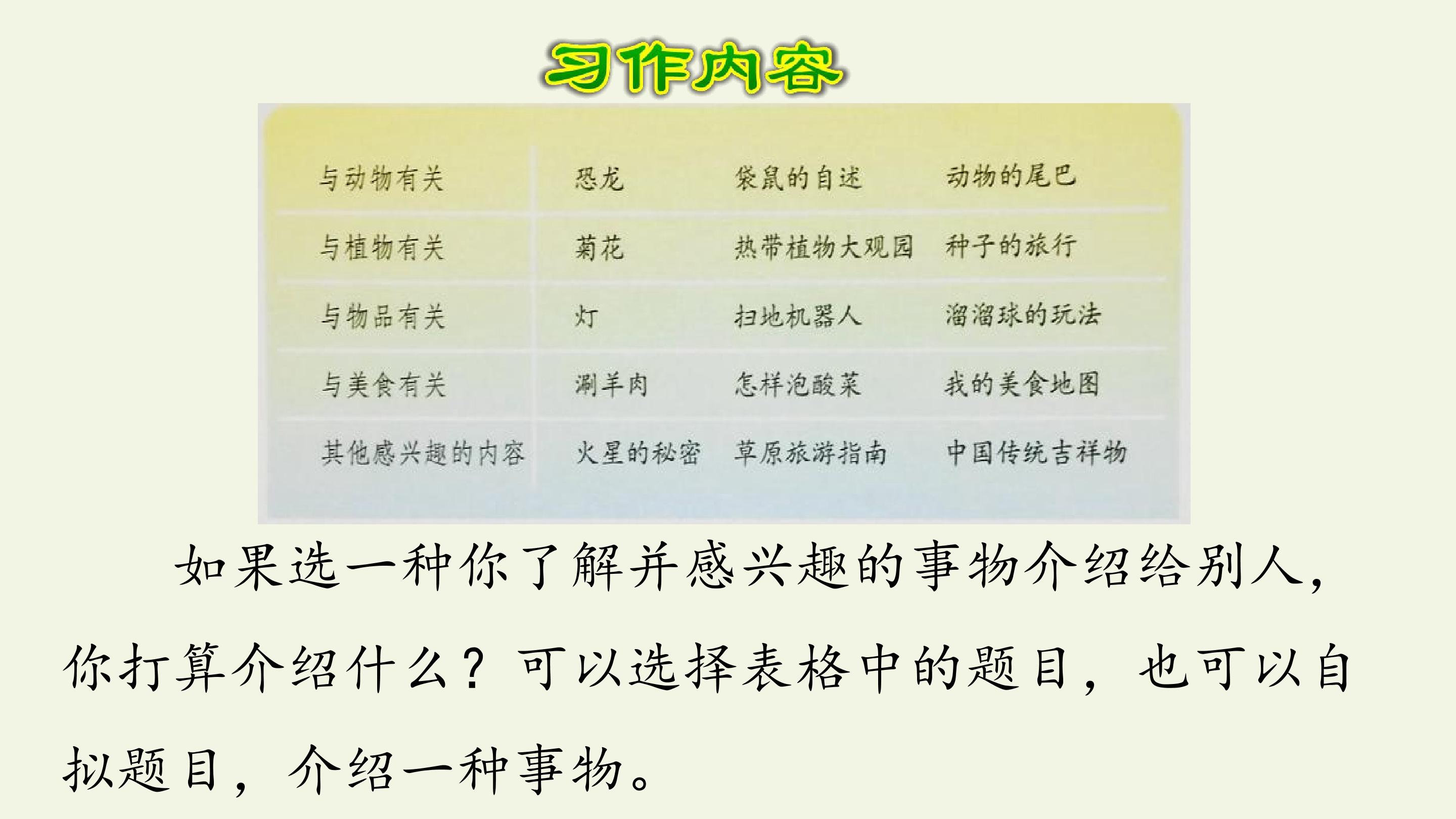 习作内容

| 与动物有关 | 恐龙 | 袋鼠的自述 | 动物的尾巴 |
|---|---|---|---|
| 与植物有关 | 菊花 | 热带植物大观园 | 种子的旅行 |
| 与物品有关 | 灯 | 扫地机器人 | 溜溜球的玩法 |
| 与美食有关 | 涮羊肉 | 怎样泡酸菜 | 我的美食地图 |
| 其他感兴趣的内容 | 火星的秘密 | 草原旅游指南 | 中国传统吉祥物 |

如果选一种你了解并感兴趣的事物介绍给别人，你打算介绍什么？可以选择表格中的题目，也可以自拟题目，介绍一种事物。